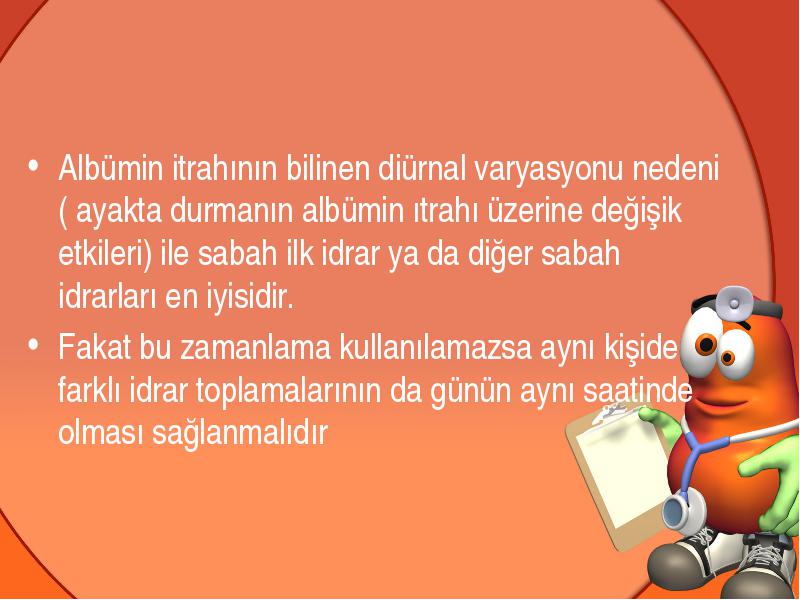 • Albümin itrahının bilinen diürnal varyasyonu nedeni ( ayakta durmanın albümin ıtrahı üzerine değişik etkileri) ile sabah ilk idrar ya da diğer sabah idrarları en iyisidir.

• Fakat bu zamanlama kullanılamazsa aynı kişide farklı idrar toplamalarının da günün aynı saatinde olması sağlanmalıdır